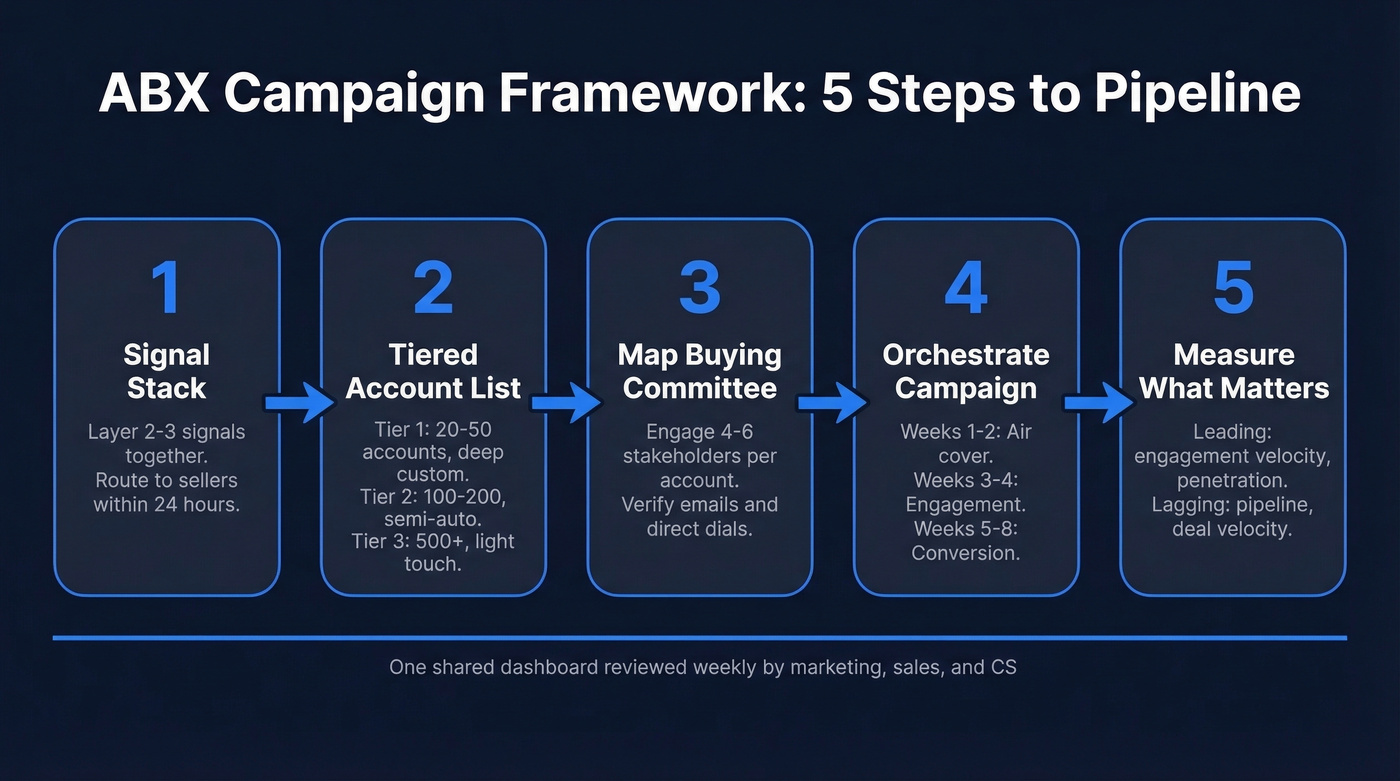 ABX Campaign Framework: 5 Steps to Pipeline

1
Signal Stack
Layer 2-3 signals together. Route to sellers within 24 hours.

2
Tiered Account List
Tier 1: 20-50 accounts, deep custom. Tier 2: 100-200, semi-auto. Tier 3: 500+, light touch.

3
Map Buying Committee
Engage 4-6 stakeholders per account. Verify emails and direct dials.

4
Orchestrate Campaign
Weeks 1-2: Air cover. Weeks 3-4: Engagement. Weeks 5-8: Conversion.

5
Measure What Matters
Leading: engagement velocity, penetration. Lagging: pipeline, deal velocity.

One shared dashboard reviewed weekly by marketing, sales, and CS